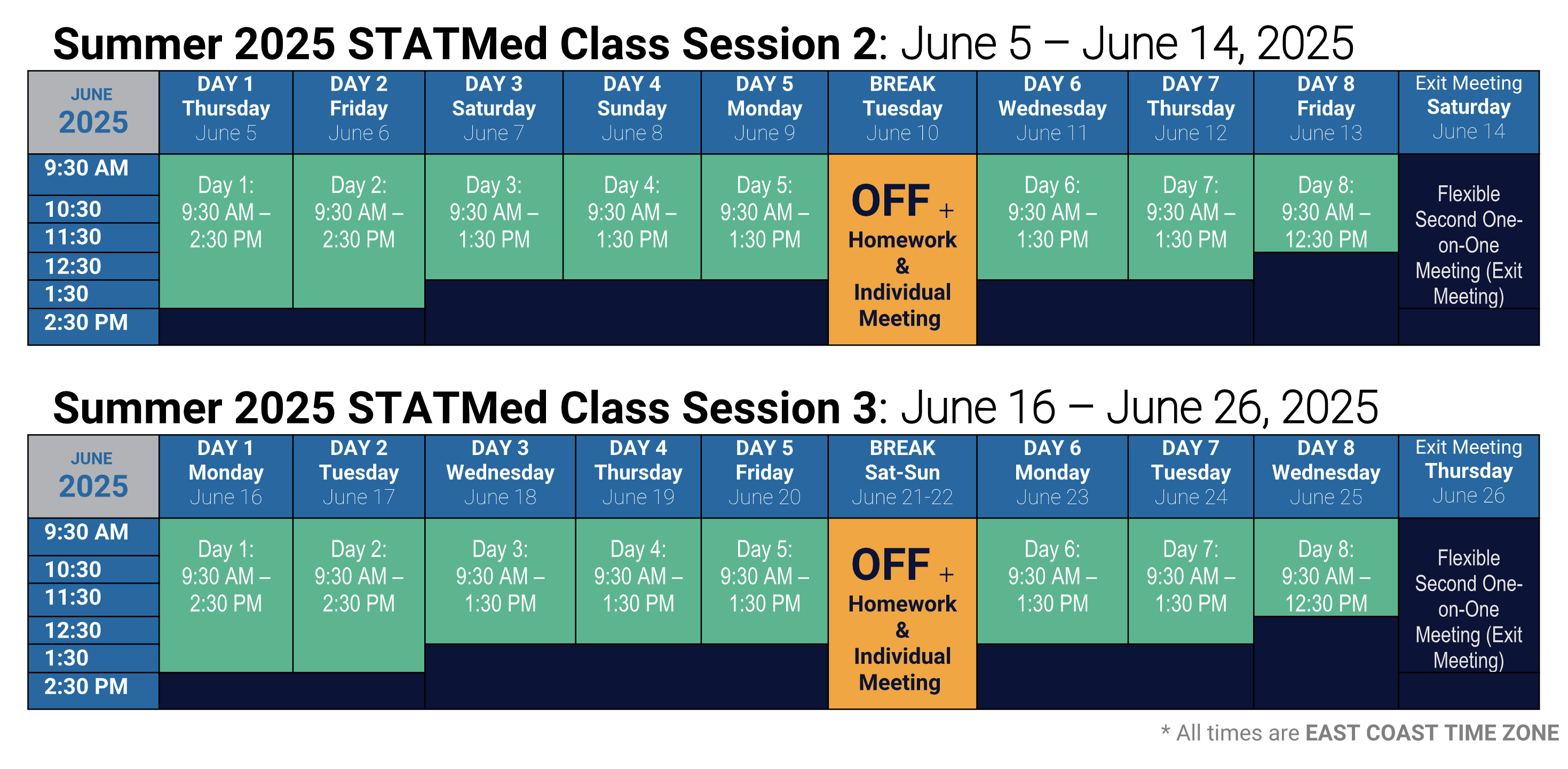 Summer 2025 STATMed Class Session 2: June 5 – June 14, 2025

| JUNE 2025 | DAY 1 Thursday June 5 | DAY 2 Friday June 6 | DAY 3 Saturday June 7 | DAY 4 Sunday June 8 | DAY 5 Monday June 9 | BREAK Tuesday June 10 | DAY 6 Wednesday June 11 | DAY 7 Thursday June 12 | DAY 8 Friday June 13 | Exit Meeting Saturday June 14 |
|---|---|---|---|---|---|---|---|---|---|---|
| 9:30 AM 10:30 11:30 12:30 1:30 2:30 PM | Day 1: 9:30 AM – 2:30 PM | Day 2: 9:30 AM – 2:30 PM | Day 3: 9:30 AM – 1:30 PM | Day 4: 9:30 AM – 1:30 PM | Day 5: 9:30 AM – 1:30 PM | OFF + Homework & Individual Meeting | Day 6: 9:30 AM – 1:30 PM | Day 7: 9:30 AM – 1:30 PM | Day 8: 9:30 AM – 12:30 PM | Flexible Second One-on-One Meeting (Exit Meeting) |

Summer 2025 STATMed Class Session 3: June 16 – June 26, 2025

| JUNE 2025 | DAY 1 Monday June 16 | DAY 2 Tuesday June 17 | DAY 3 Wednesday June 18 | DAY 4 Thursday June 19 | DAY 5 Friday June 20 | BREAK Sat-Sun June 21-22 | DAY 6 Monday June 23 | DAY 7 Tuesday June 24 | DAY 8 Wednesday June 25 | Exit Meeting Thursday June 26 |
|---|---|---|---|---|---|---|---|---|---|---|
| 9:30 AM 10:30 11:30 12:30 1:30 2:30 PM | Day 1: 9:30 AM – 2:30 PM | Day 2: 9:30 AM – 2:30 PM | Day 3: 9:30 AM – 1:30 PM | Day 4: 9:30 AM – 1:30 PM | Day 5: 9:30 AM – 1:30 PM | OFF + Homework & Individual Meeting | Day 6: 9:30 AM – 1:30 PM | Day 7: 9:30 AM – 1:30 PM | Day 8: 9:30 AM – 12:30 PM | Flexible Second One-on-One Meeting (Exit Meeting) |

* All times are EAST COAST TIME ZONE